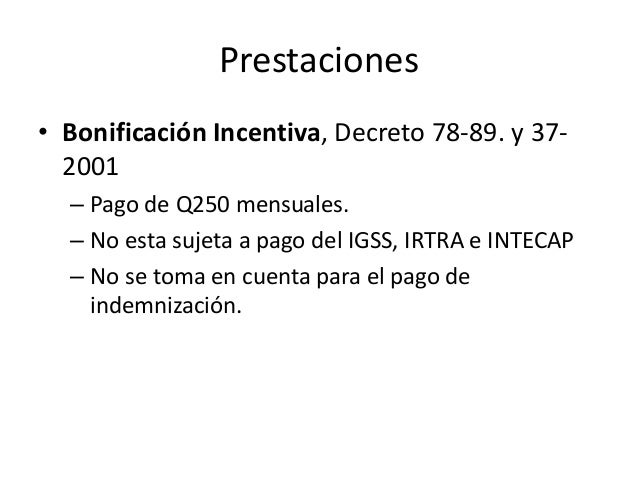 Prestaciones

• Bonificación Incentiva, Decreto 78-89. y 37-2001

– Pago de Q250 mensuales.

– No esta sujeta a pago del IGSS, IRTRA e INTECAP

– No se toma en cuenta para el pago de indemnización.